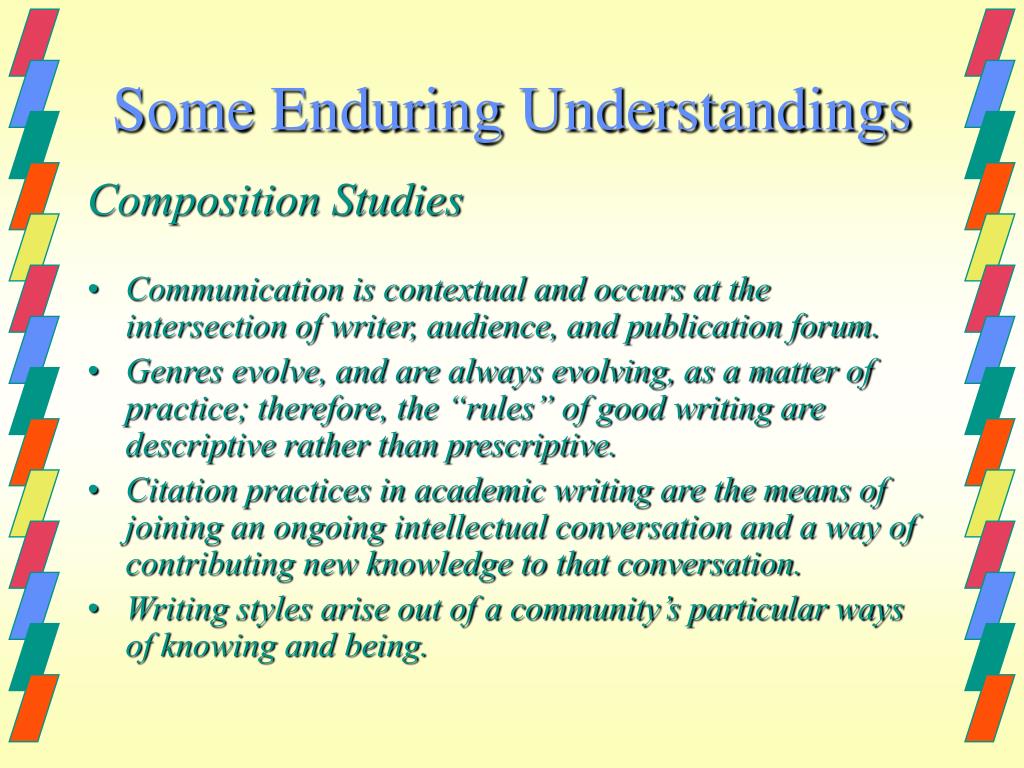 Some Enduring Understandings

Composition Studies

• Communication is contextual and occurs at the intersection of writer, audience, and publication forum.
• Genres evolve, and are always evolving, as a matter of practice; therefore, the “rules” of good writing are descriptive rather than prescriptive.
• Citation practices in academic writing are the means of joining an ongoing intellectual conversation and a way of contributing new knowledge to that conversation.
• Writing styles arise out of a community’s particular ways of knowing and being.